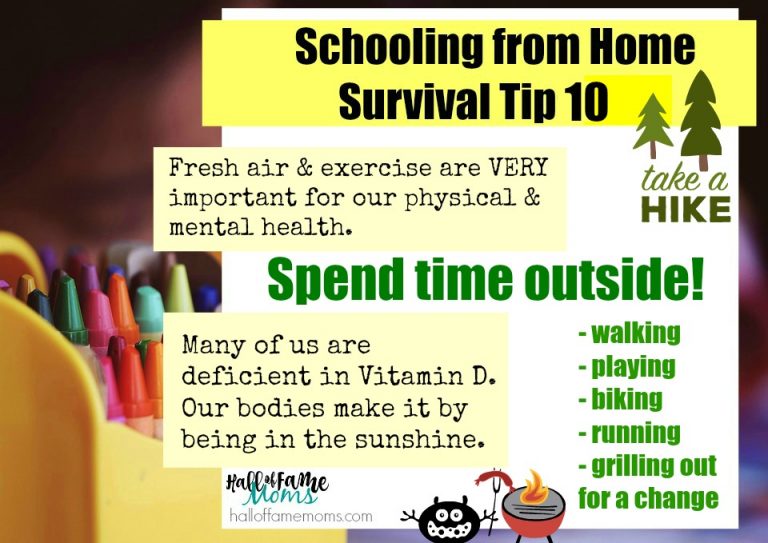 Schooling from Home
Survival Tip 10

take a HIKE

Fresh air & exercise are VERY important for our physical & mental health.

Spend time outside!

Many of us are deficient in Vitamin D. Our bodies make it by being in the sunshine.

- walking
- playing
- biking
- running
- grilling out for a change

Hall of Fame Moms
halloffamemoms.com